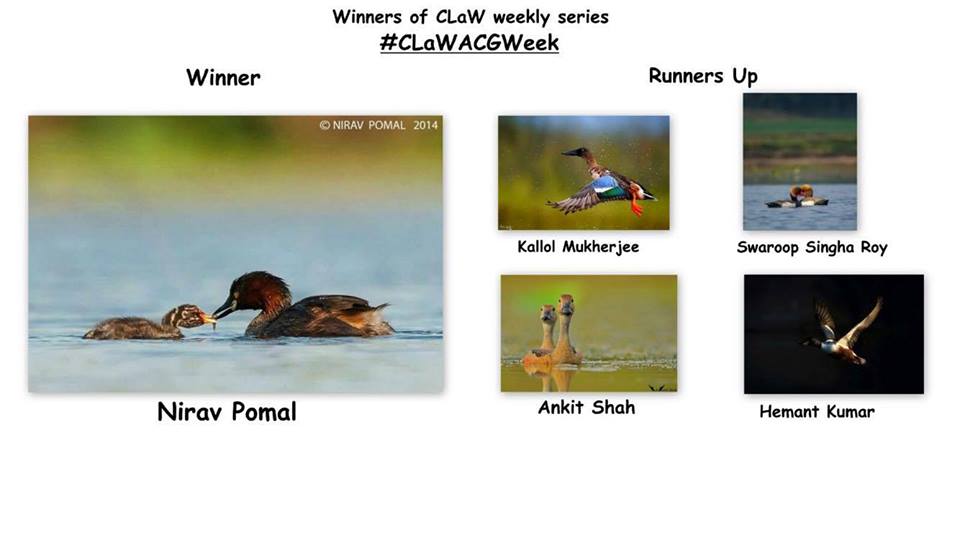 Winners of CLaW weekly series
#CLaWACGWeek

Winner

© NIRAV POMAL 2014

Nirav Pomal

Runners Up

Kallol Mukherjee

Swaroop Singha Roy

Ankit Shah

Hemant Kumar